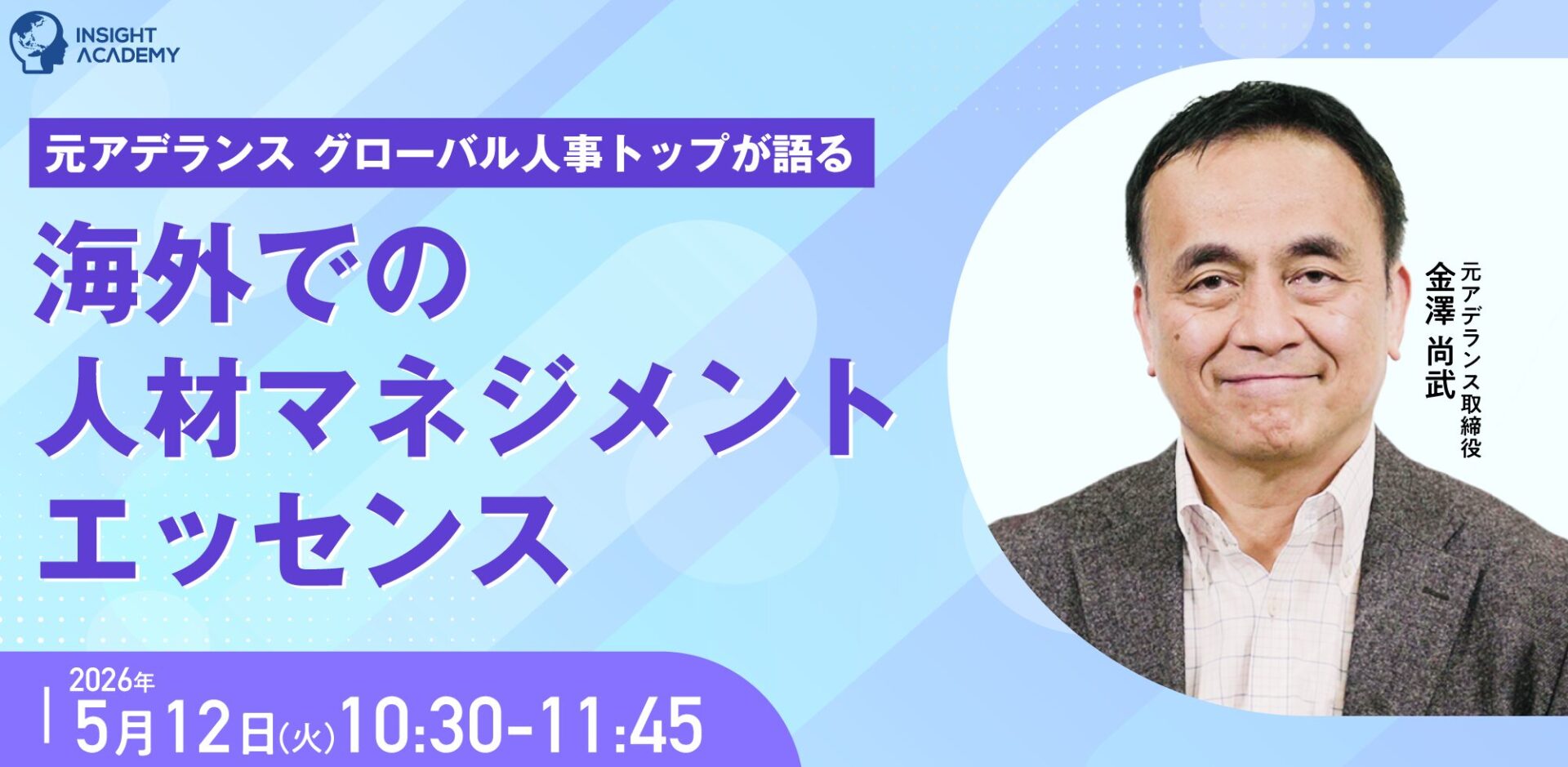 INSIGHT ACADEMY

元アデランス グローバル人事トップが語る

海外での
人材マネジメント
エッセンス

元アデランス取締役
金澤 尚武

2026年
5月12日(火)10:30-11:45